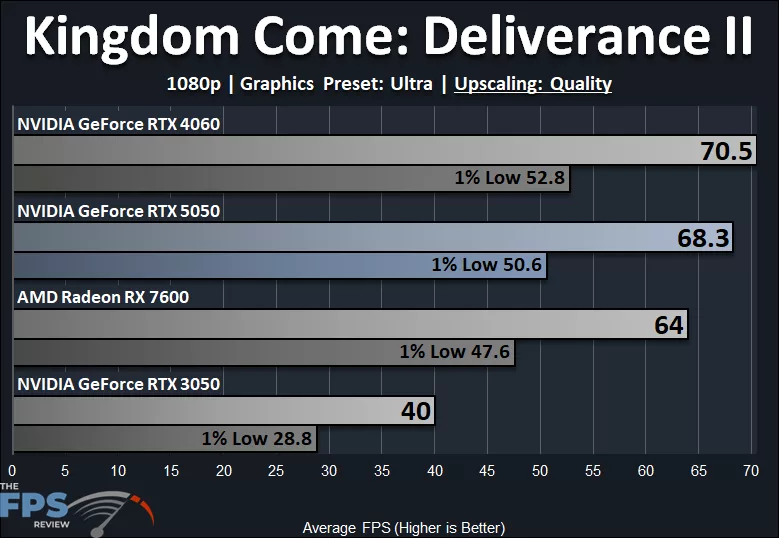 Kingdom Come: Deliverance II

1080p | Graphics Preset: Ultra | Upscaling: Quality

NVIDIA GeForce RTX 4060

70.5

1% Low 52.8

NVIDIA GeForce RTX 5050

68.3

1% Low 50.6

AMD Radeon RX 7600

64

1% Low 47.6

NVIDIA GeForce RTX 3050

40

1% Low 28.8

0 5 10 15 20 25 30 35 40 45 50 55 60 65 70

THE FPS REVIEW

Average FPS (Higher is Better)